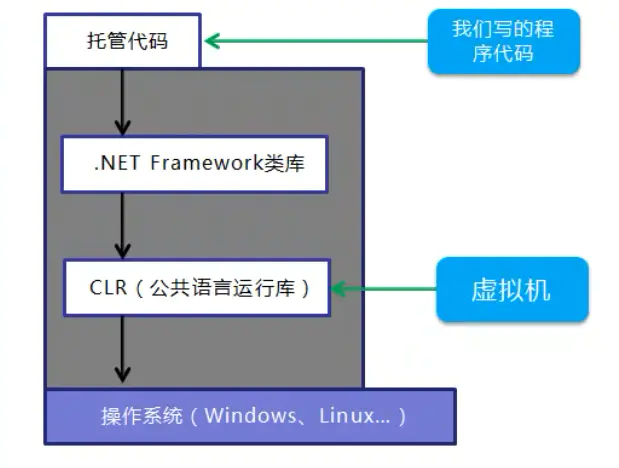 托管代码

我们写的程序代码

.NET Framework类库

CLR（公共语言运行库）

虚拟机

操作系统（Windows、Linux...）